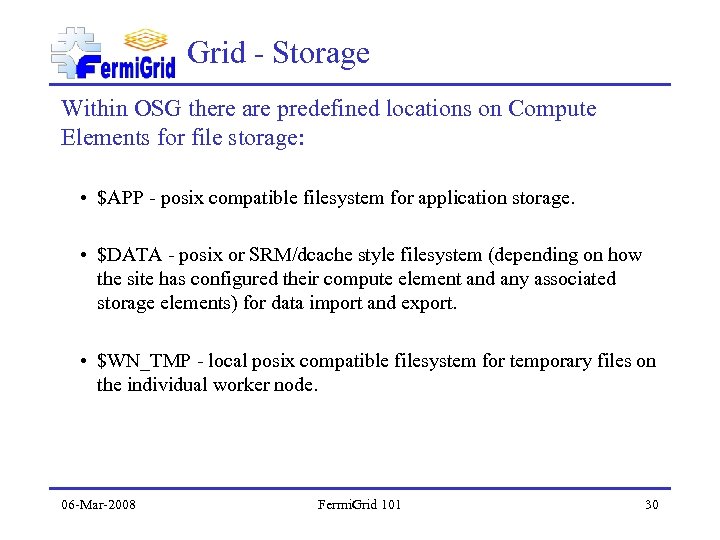 FermiGrid

Grid - Storage

Within OSG there are predefined locations on Compute Elements for file storage:

• \$APP - posix compatible filesystem for application storage.

• \$DATA - posix or SRM/dcache style filesystem (depending on how the site has configured their compute element and any associated storage elements) for data import and export.

• \$WN_TMP - local posix compatible filesystem for temporary files on the individual worker node.

06-Mar-2008

FermiGrid 101

30